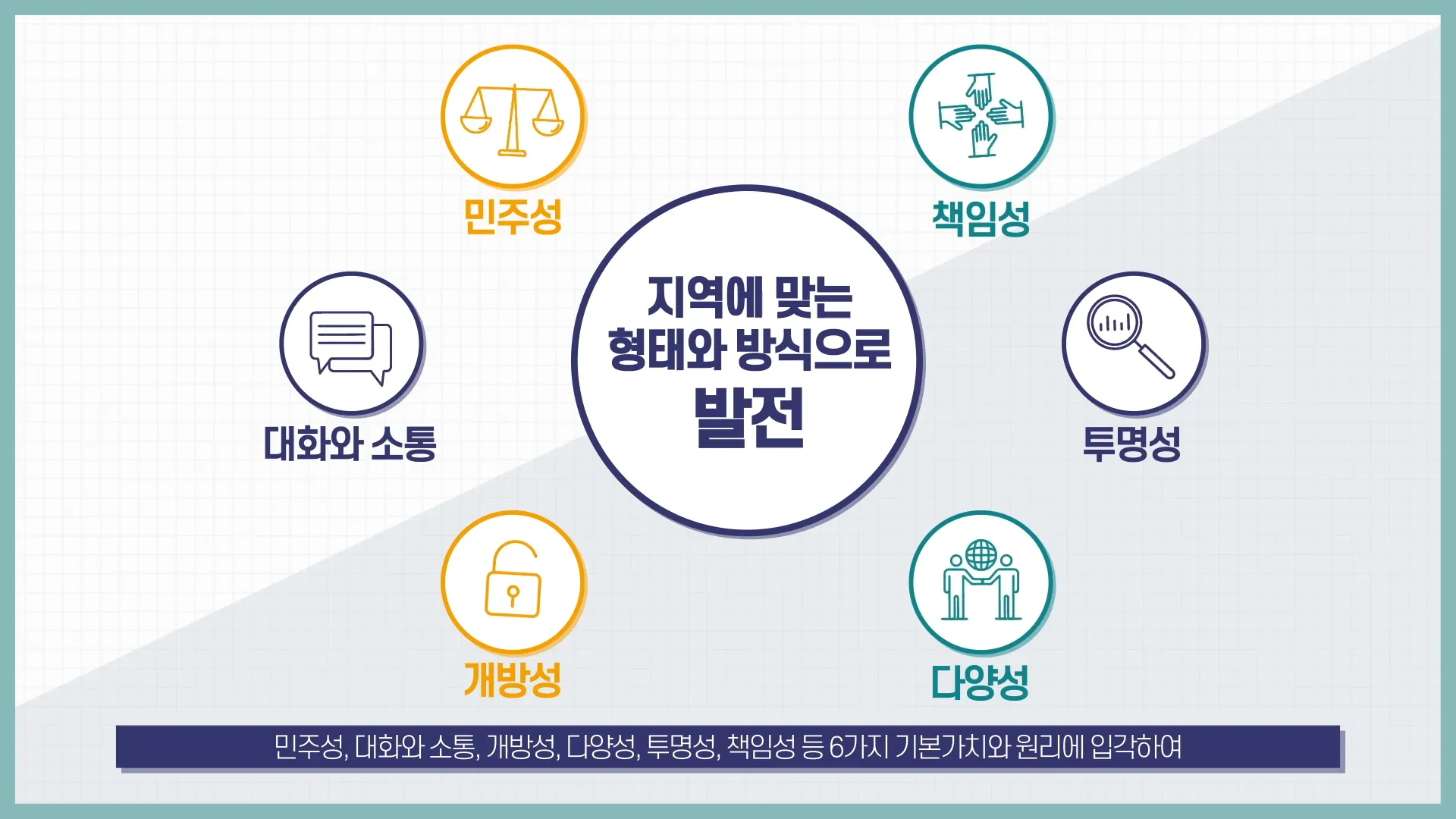 민주성

책임성

대화와 소통

지역에 맞는 형태와 방식으로 발전

투명성

개방성

다양성

민주성, 대화와 소통, 개방성, 다양성, 투명성, 책임성 등 6가지 기본가치와 원리에 입각하여